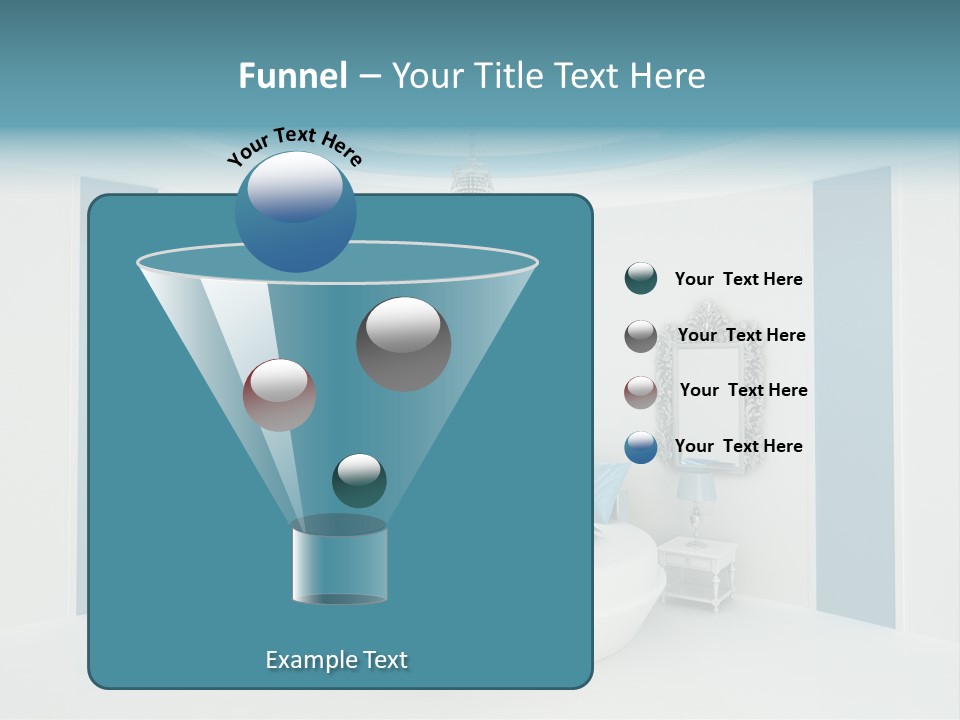 Funnel – Your Title Text Here

Your Text Here

Your Text Here

Your Text Here

Your Text Here

Your Text Here

Example Text